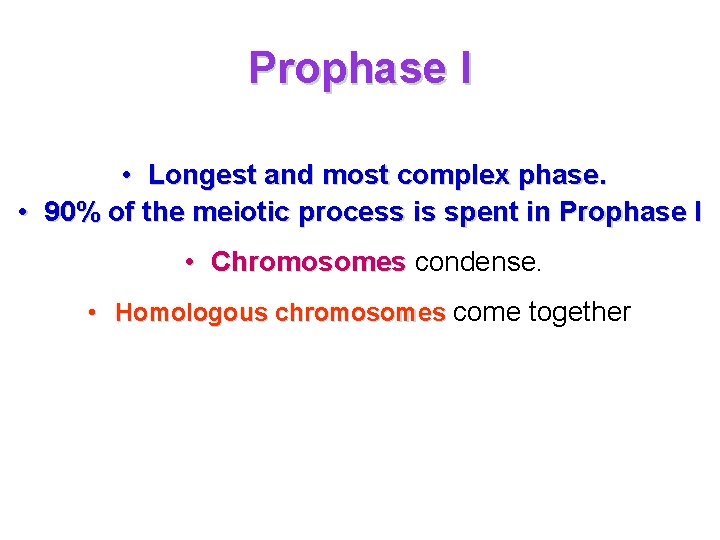 Prophase I

• Longest and most complex phase.
• 90% of the meiotic process is spent in Prophase I

• Chromosomes condense.

• Homologous chromosomes come together